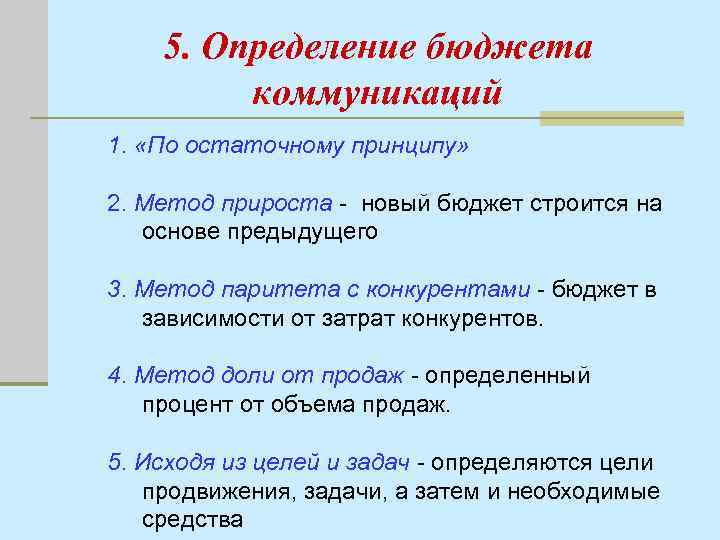 5. Определение бюджета коммуникаций

1. «По остаточному принципу»

2. Метод прироста - новый бюджет строится на основе предыдущего

3. Метод паритета с конкурентами - бюджет в зависимости от затрат конкурентов.

4. Метод доли от продаж - определенный процент от объема продаж.

5. Исходя из целей и задач - определяются цели продвижения, задачи, а затем и необходимые средства